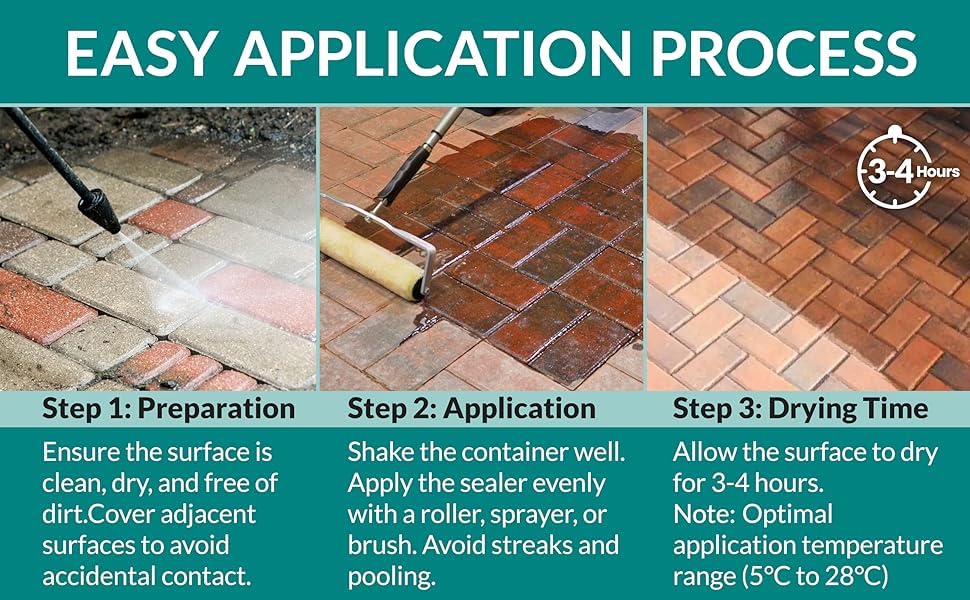 EASY APPLICATION PROCESS

3-4 Hours

Step 1: Preparation

Ensure the surface is clean, dry, and free of dirt.Cover adjacent surfaces to avoid accidental contact.

Step 2: Application

Shake the container well. Apply the sealer evenly with a roller, sprayer, or brush. Avoid streaks and pooling.

Step 3: Drying Time

Allow the surface to dry for 3-4 hours.
Note: Optimal application temperature range (5°C to 28°C)